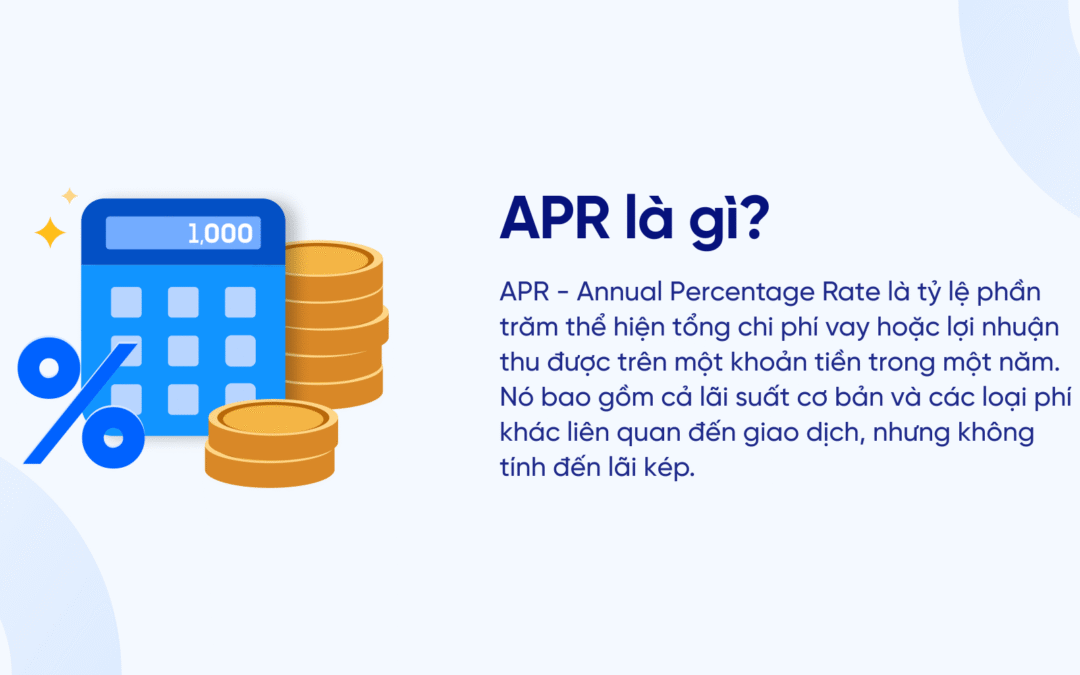 1,000

%

APR là gì?

APR - Annual Percentage Rate là tỷ lệ phần trăm thể hiện tổng chi phí vay hoặc lợi nhuận thu được trên một khoản tiền trong một năm. Nó bao gồm cả lãi suất cơ bản và các loại phí khác liên quan đến giao dịch, nhưng không tính đến lãi kép.